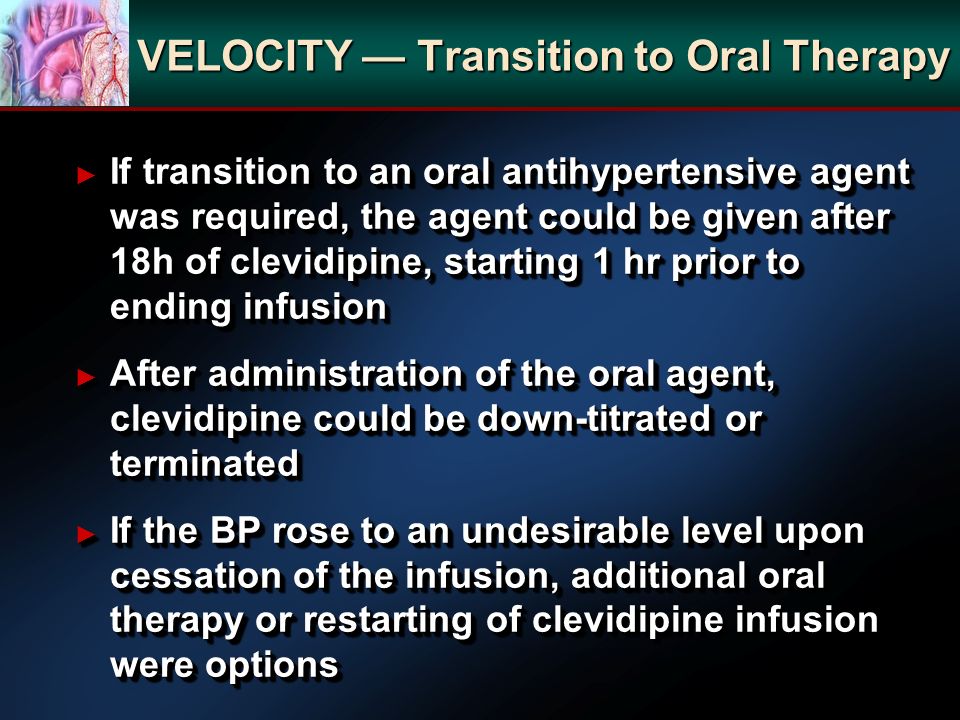 VELOCITY — Transition to Oral Therapy

► If transition to an oral antihypertensive agent was required, the agent could be given after 18h of clevidipine, starting 1 hr prior to ending infusion

► After administration of the oral agent, clevidipine could be down-titrated or terminated

► If the BP rose to an undesirable level upon cessation of the infusion, additional oral therapy or restarting of clevidipine infusion were options